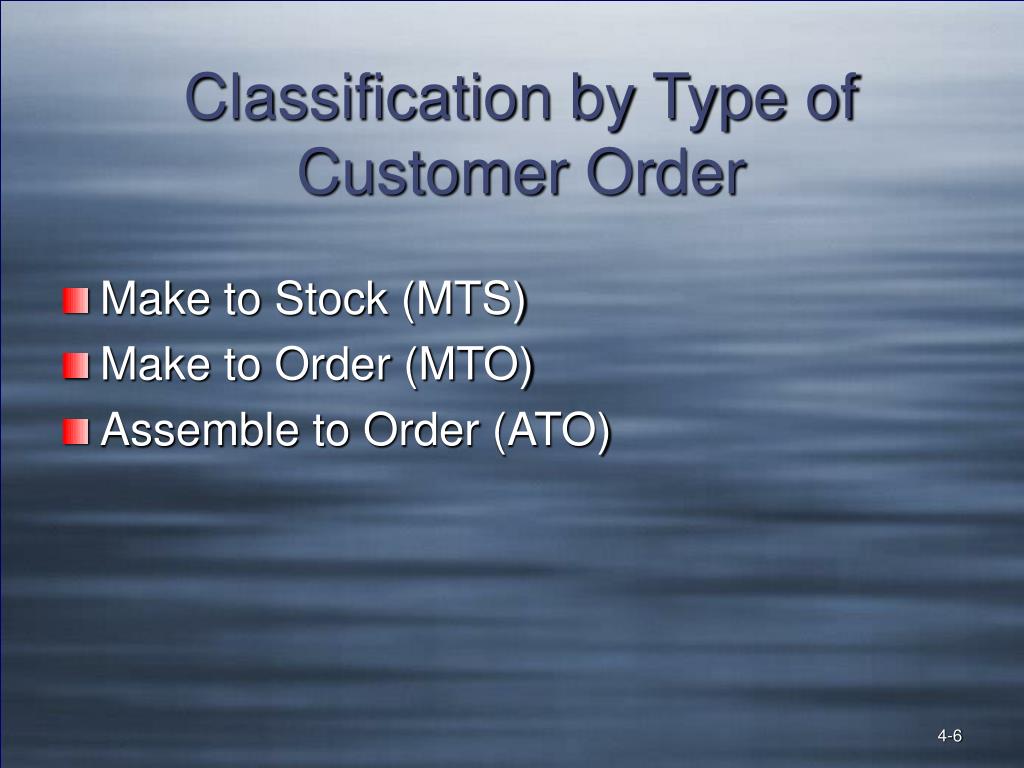 Classification by Type of Customer Order

Make to Stock (MTS)
Make to Order (MTO)
Assemble to Order (ATO)

4-6